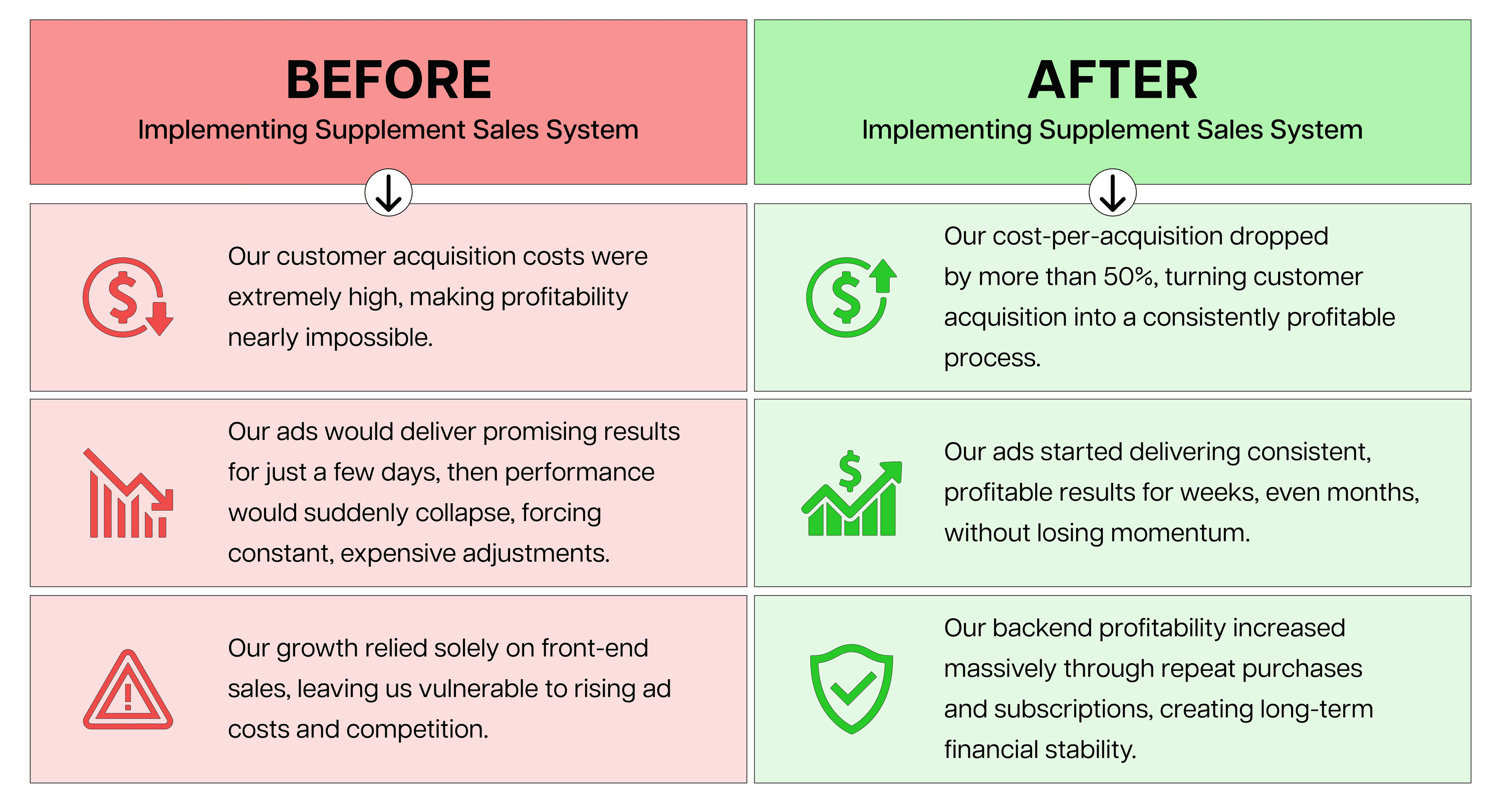 BEFORE
Implementing Supplement Sales System

Our customer acquisition costs were extremely high, making profitability nearly impossible.

Our ads would deliver promising results for just a few days, then performance would suddenly collapse, forcing constant, expensive adjustments.

Our growth relied solely on front-end sales, leaving us vulnerable to rising ad costs and competition.

AFTER
Implementing Supplement Sales System

Our cost-per-acquisition dropped by more than 50%, turning customer acquisition into a consistently profitable process.

Our ads started delivering consistent, profitable results for weeks, even months, without losing momentum.

Our backend profitability increased massively through repeat purchases and subscriptions, creating long-term financial stability.